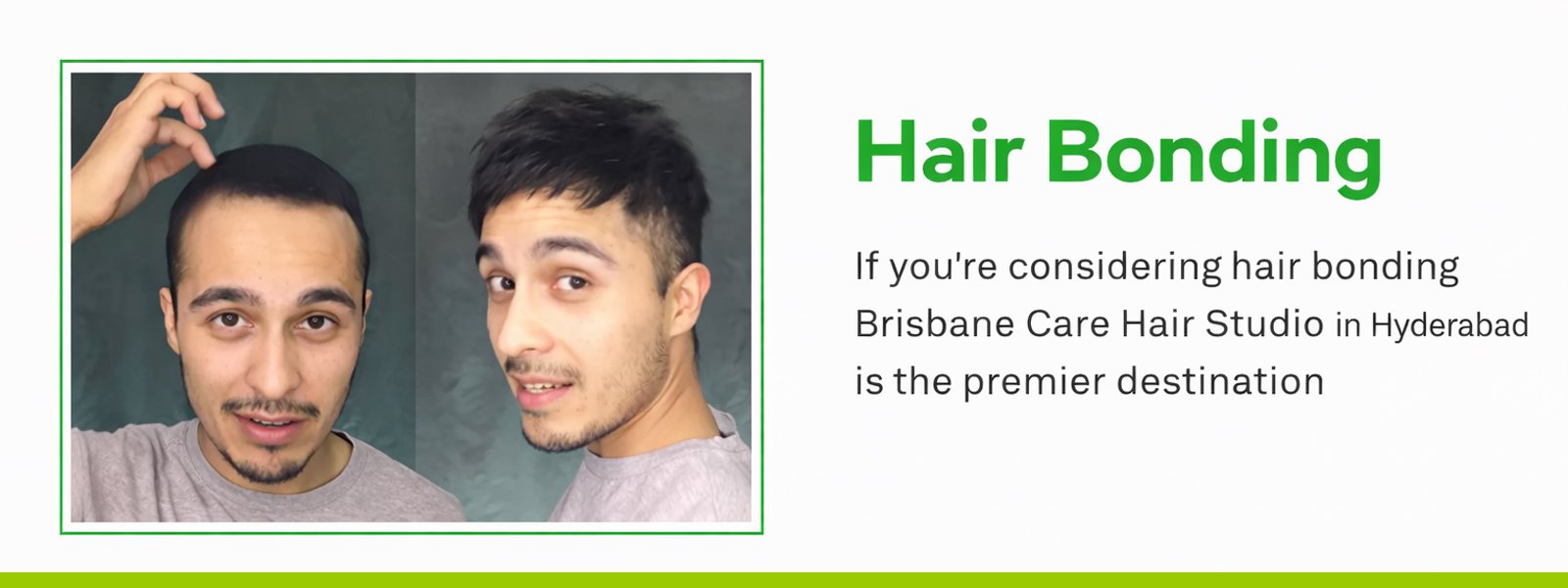 Hair Bonding

If you're considering hair bonding Brisbane Care Hair Studio in Hyderabad is the premier destination